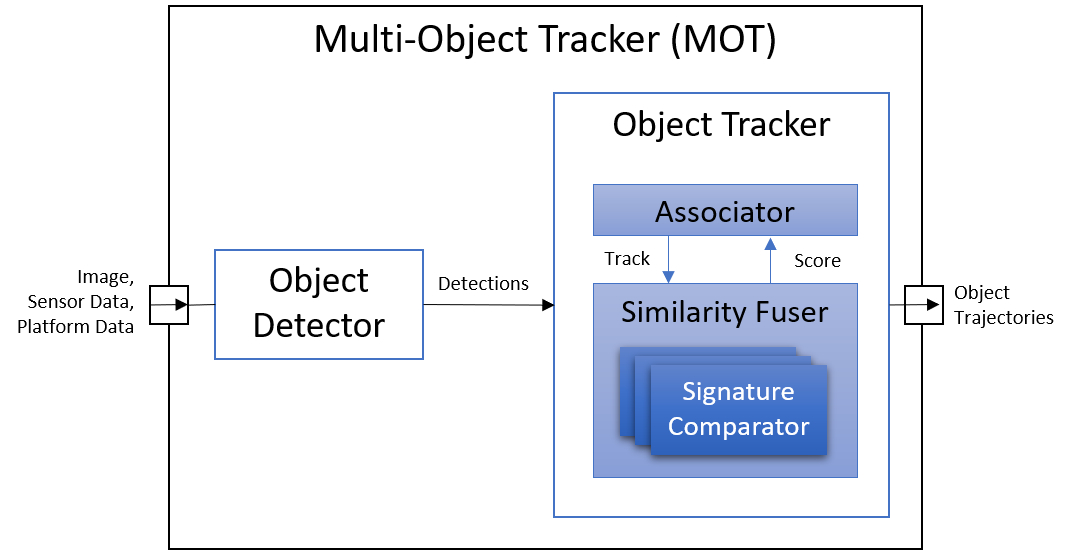 Multi-Object Tracker (MOT)

Image, Sensor Data, Platform Data

Object Detector

Detections

Object Tracker

Associator

Track

Score

Similarity Fuser

Signature Comparator

Object Trajectories